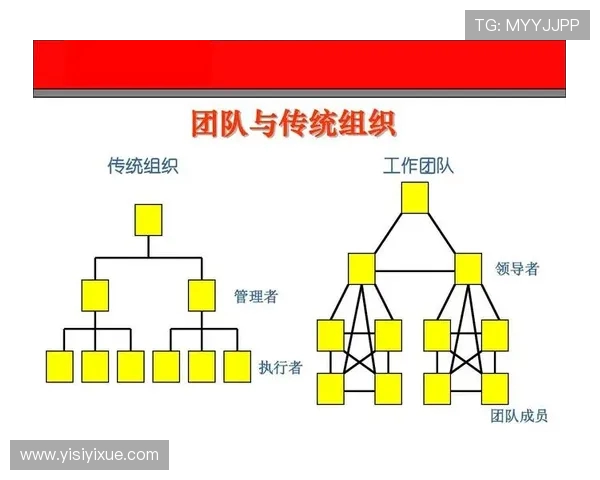 TG: MYYJJPP

团队与传统组织

传统组织

管理者

执行者

工作团队

领导者

团队成员

www.yisiyixue.com